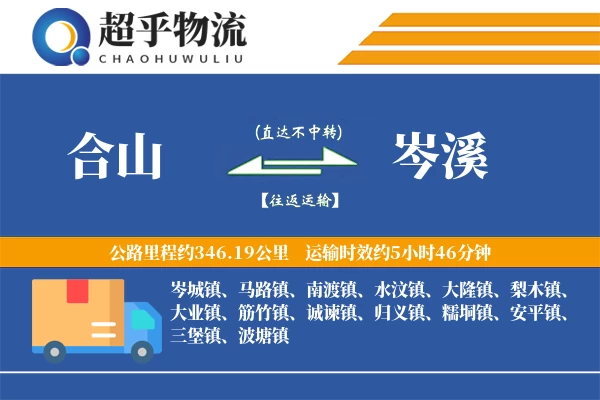 超乎物流
CHAOHUWULIU

合山

(直达不中转)

【往返运输】

岑溪

公路里程约346.19公里 运输时效约5小时46分钟

岑城镇、马路镇、南渡镇、水汶镇、大隆镇、梨木镇、大业镇、筋竹镇、诚谏镇、归义镇、糯垌镇、安平镇、三堡镇、波塘镇